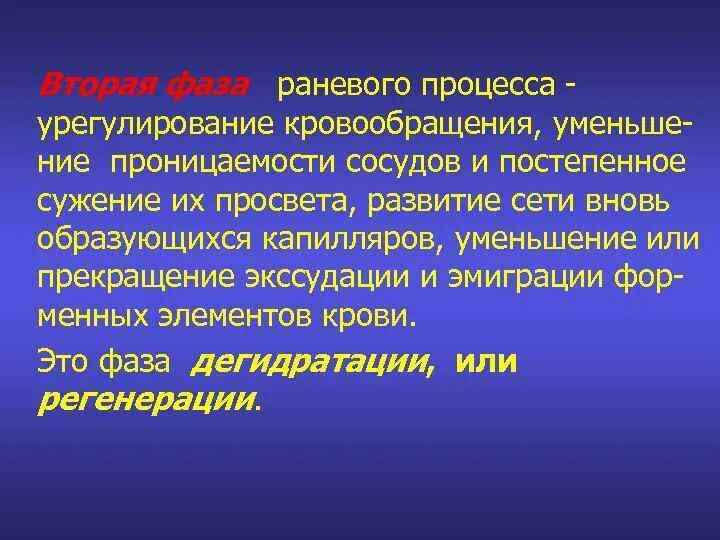 Вторая фаза раневого процесса - урегулирование кровообращения, уменьшение проницаемости сосудов и постепенное сужение их просвета, развитие сети вновь образующихся капилляров, уменьшение или прекращение экссудации и эмиграции форменных элементов крови.

Это фаза дегидратации, или регенерации.